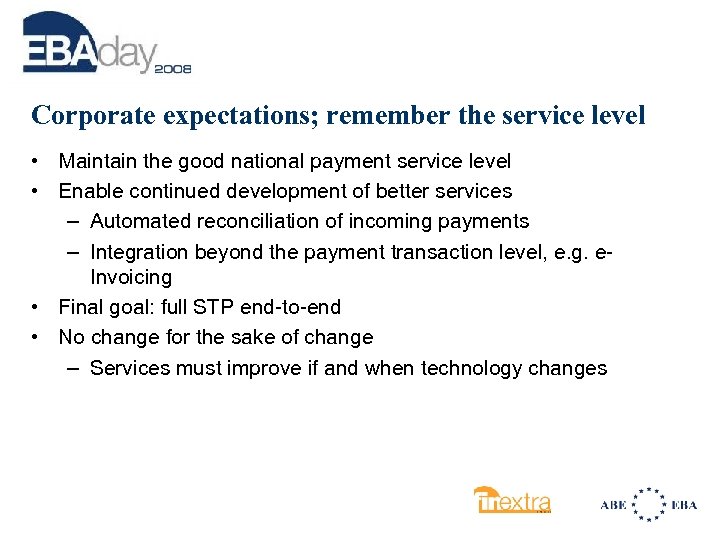 EBAday 2008

Corporate expectations; remember the service level

• Maintain the good national payment service level
• Enable continued development of better services
 – Automated reconciliation of incoming payments
 – Integration beyond the payment transaction level, e.g. e-Invoicing
• Final goal: full STP end-to-end
• No change for the sake of change
 – Services must improve if and when technology changes

finextra

ABE EBA